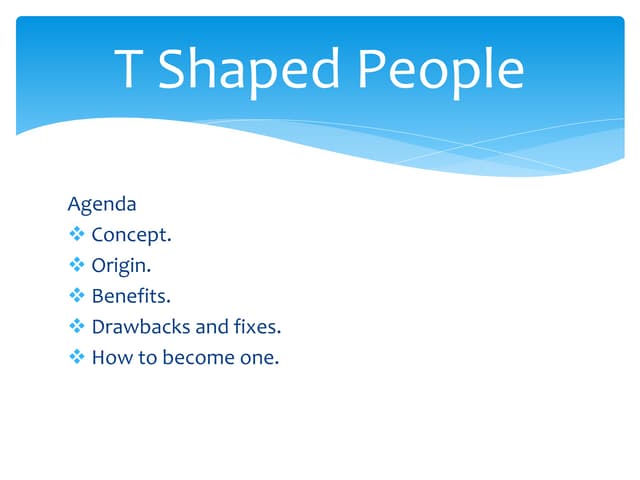 T Shaped People

Agenda
❖ Concept.
❖ Origin.
❖ Benefits.
❖ Drawbacks and fixes.
❖ How to become one.